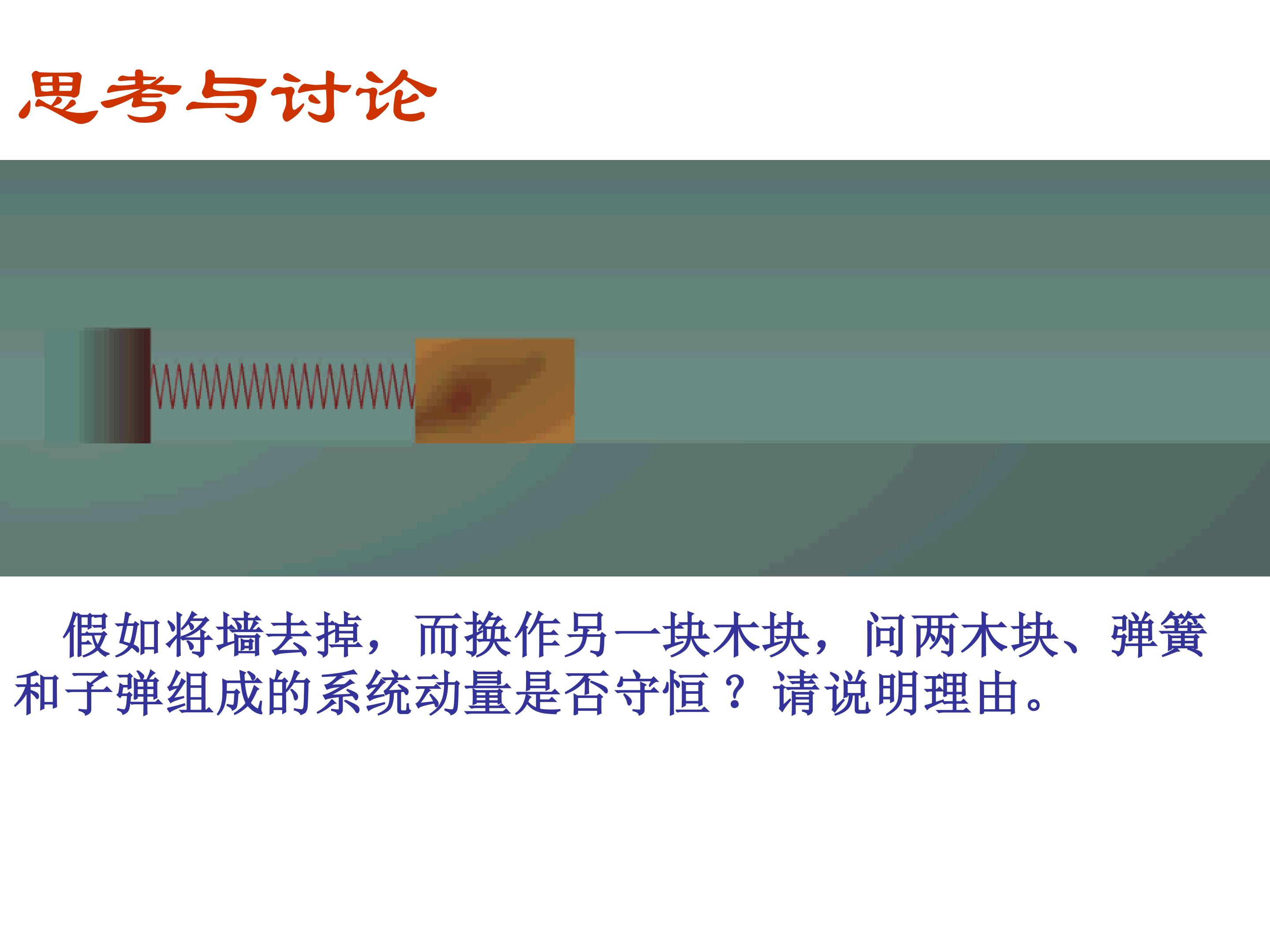 思考与讨论

假如将墙去掉，而换作另一块木块，问两木块、弹簧和子弹组成的系统动量是否守恒？请说明理由。